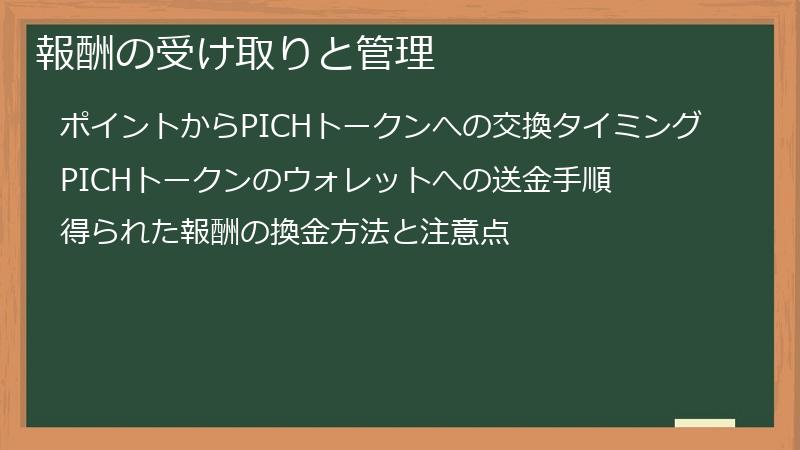 報酬の受け取りと管理

ポイントからPICHトークンへの交換タイミング

PICHトークンのウォレットへの送金手順

得られた報酬の換金方法と注意点